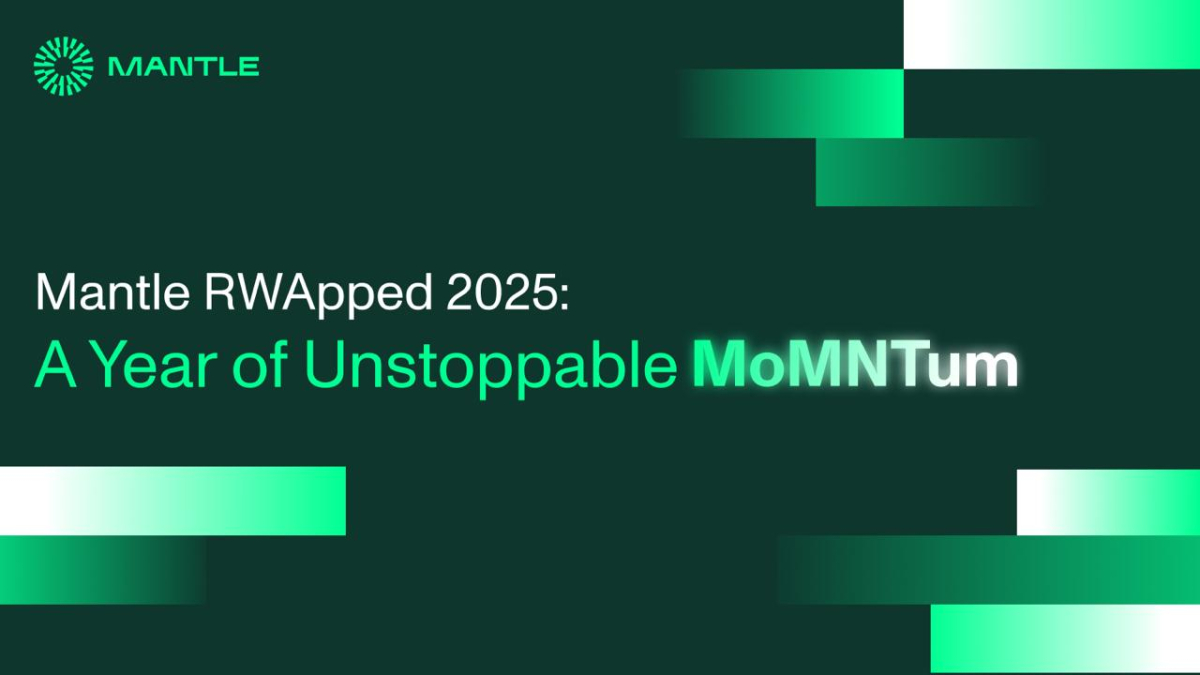 MANTLE

Mantle RWApped 2025:
A Year of Unstoppable MoMNTum